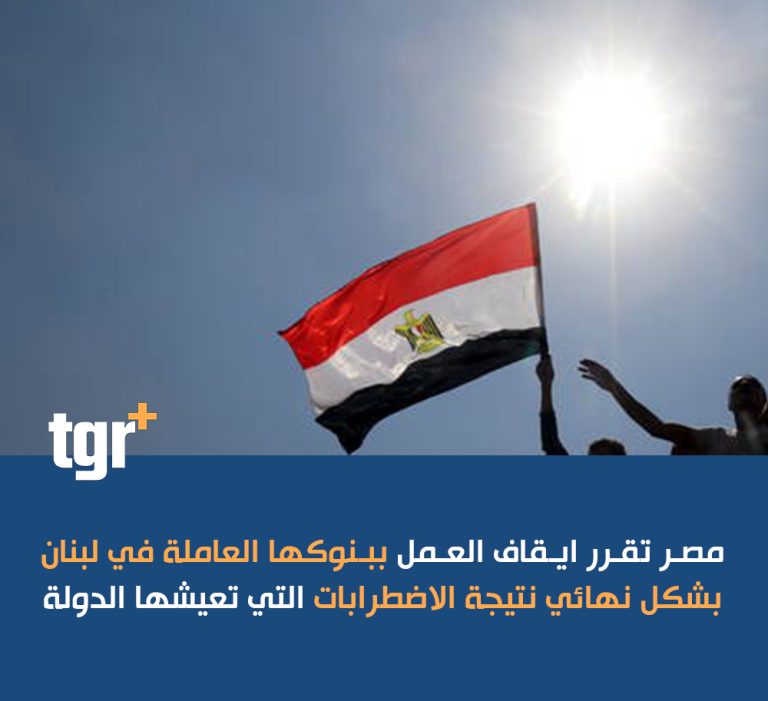 tgr+

مصر تقرر ايقاف العمل ببنوكها العاملة في لبنان بشكل نهائي نتيجة الاضطرابات التي تعيشها الدولة